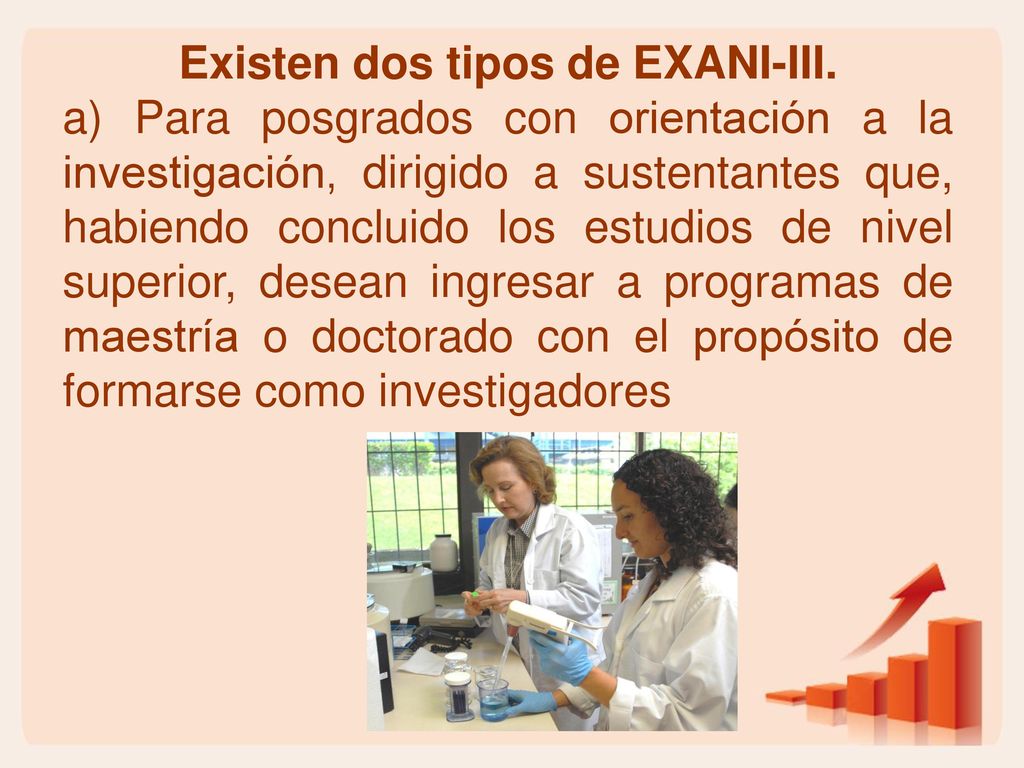 Existen dos tipos de EXANI-III.

a) Para posgrados con orientación a la investigación, dirigido a sustentantes que, habiendo concluido los estudios de nivel superior, desean ingresar a programas de maestría o doctorado con el propósito de formarse como investigadores